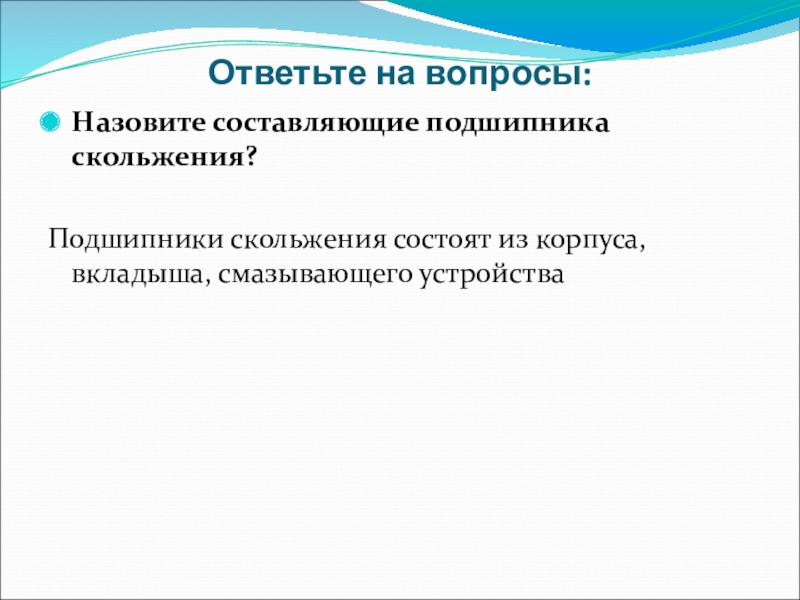 Ответьте на вопросы:

Назовите составляющие подшипника скольжения?

Подшипники скольжения состоят из корпуса, вкладыша, смазывающего устройства